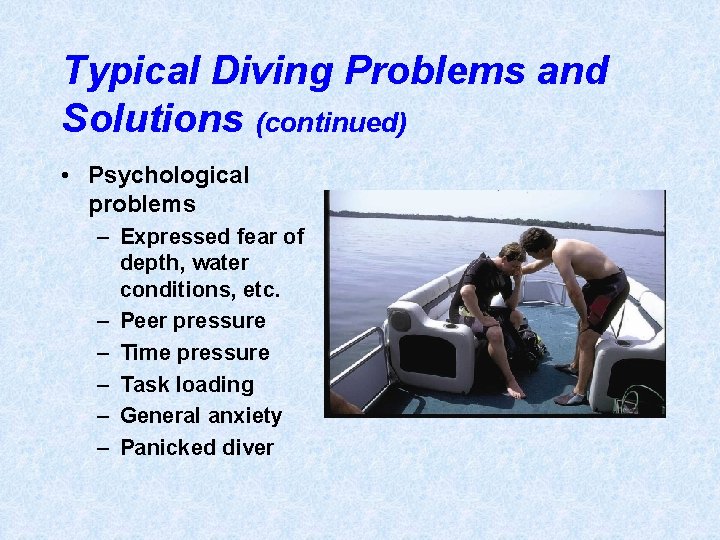 Typical Diving Problems and Solutions (continued)

• Psychological problems
 – Expressed fear of depth, water conditions, etc.
 – Peer pressure
 – Time pressure
 – Task loading
 – General anxiety
 – Panicked diver